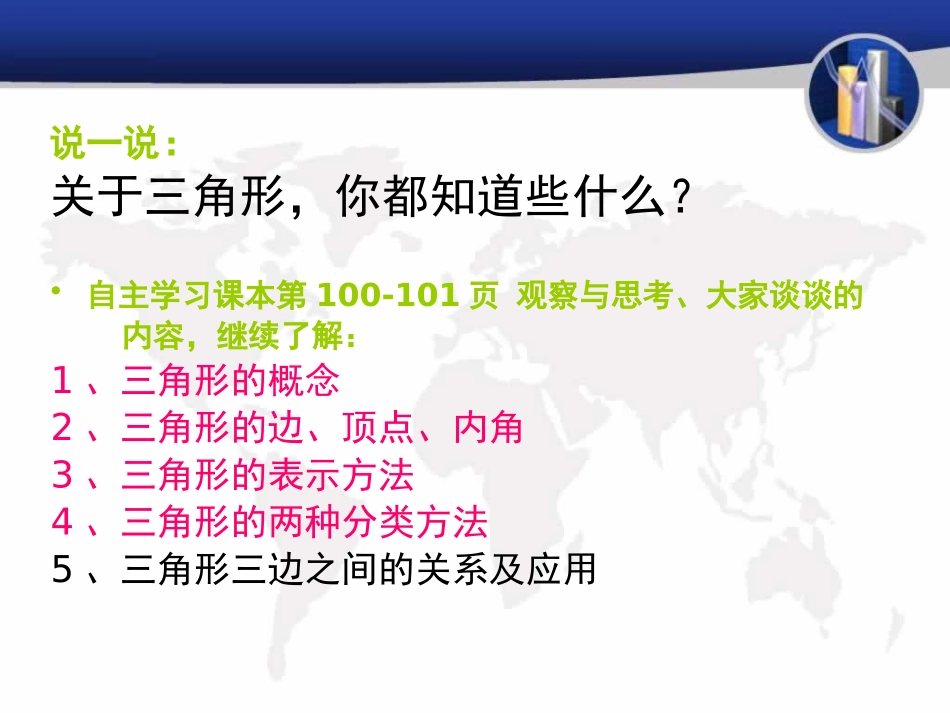 说一说：
关于三角形，你都知道些什么？

• 自主学习课本第 100-101 页 观察与思考、大家谈谈的内容，继续了解：
1 、三角形的概念
2 、三角形的边、顶点、内角
3 、三角形的表示方法
4 、三角形的两种分类方法
5 、三角形三边之间的关系及应用